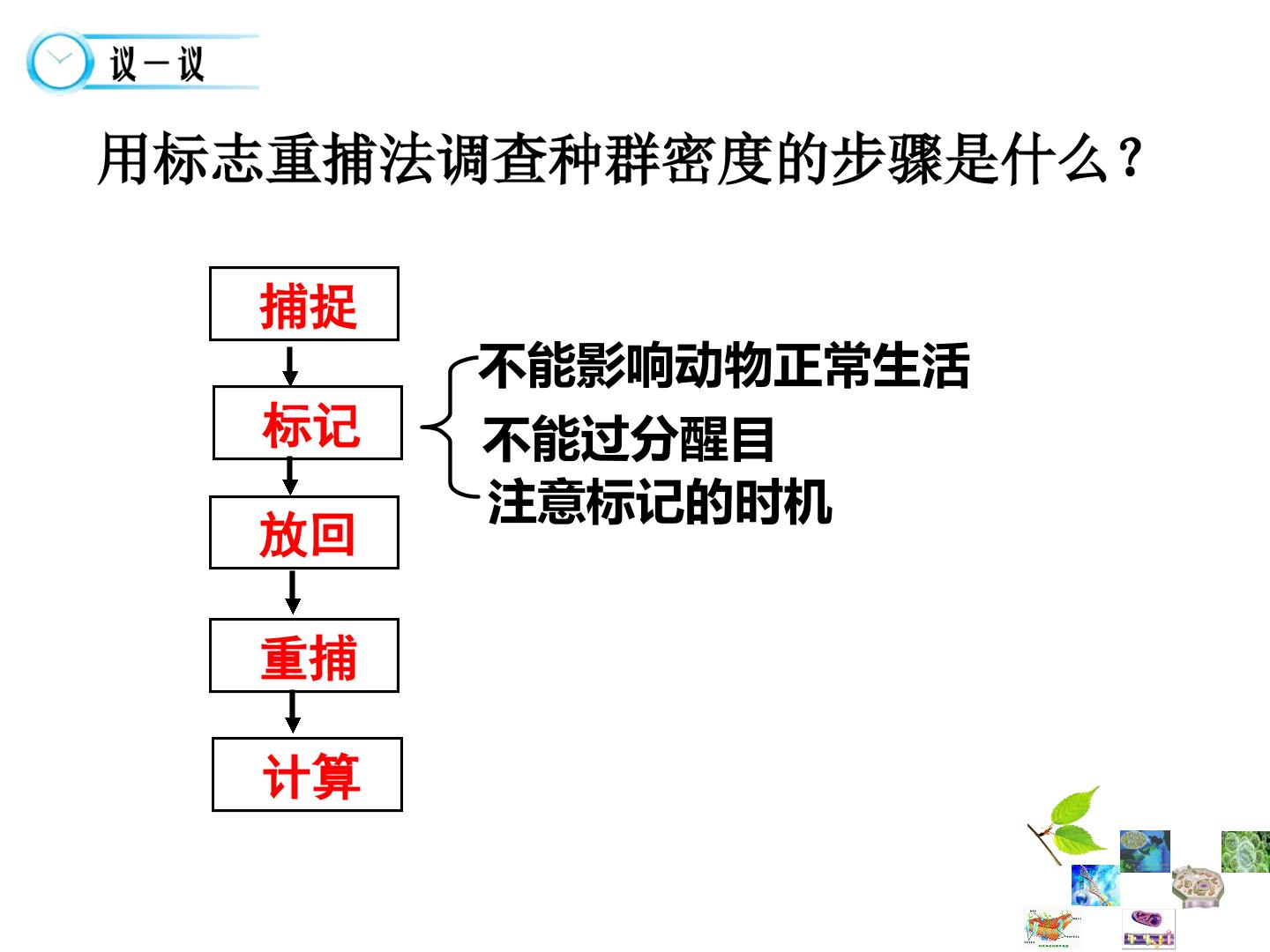 议一议

用标志重捕法调查种群密度的步骤是什么？

捕捉

标记

放回

重捕

计算

不能影响动物正常生活

不能过分醒目

注意标记的时机